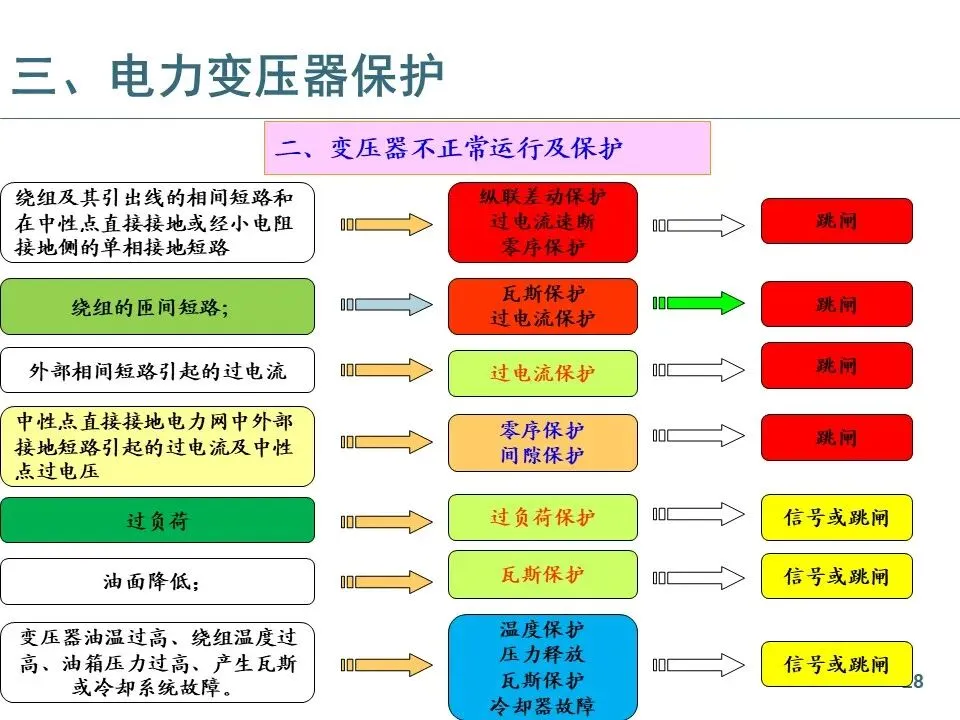 三、电力变压器保护

二、变压器不正常运行及保护

绕组及其引出线的相间短路和在中性点直接接地或经小电阻接地侧的单相接地短路

纵联差动保护
过电流速断
零序保护

跳闸

绕组的匝间短路;

瓦斯保护
过电流保护

跳闸

外部相间短路引起的过电流

过电流保护

跳闸

中性点直接接地电力网中外部接地短路引起的过电流及中性点过电压

零序保护
间隙保护

跳闸

过负荷

过负荷保护

信号或跳闸

油面降低;

瓦斯保护

信号或跳闸

变压器油温过高、绕组温度过高、油箱压力过高、产生瓦斯或冷却系统故障。

温度保护
压力释放
瓦斯保护
冷却器故障

信号或跳闸

28